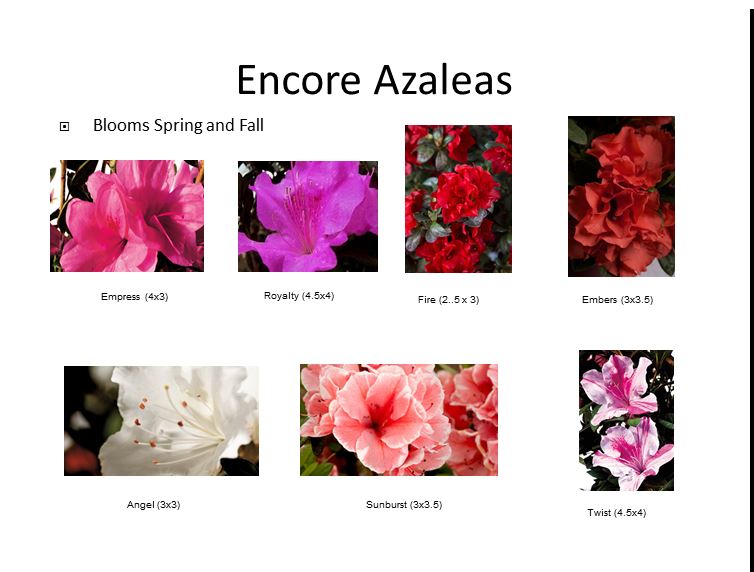 Encore Azaleas

Blooms Spring and Fall

Empress (4x3)

Royalty (4.5x4)

Fire (2..5 x 3)

Embers (3x3.5)

Angel (3x3)

Sunburst (3x3.5)

Twist (4.5x4)